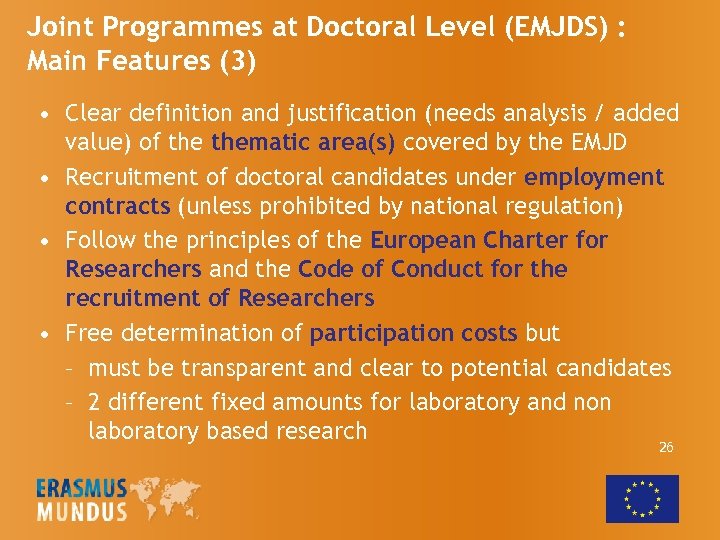 Joint Programmes at Doctoral Level (EMJDS) : Main Features (3)

• Clear definition and justification (needs analysis / added value) of the thematic area(s) covered by the EMJD
• Recruitment of doctoral candidates under employment contracts (unless prohibited by national regulation)
• Follow the principles of the European Charter for Researchers and the Code of Conduct for the recruitment of Researchers
• Free determination of participation costs but
– must be transparent and clear to potential candidates
– 2 different fixed amounts for laboratory and non laboratory based research

26

ERASMUS MUNDUS